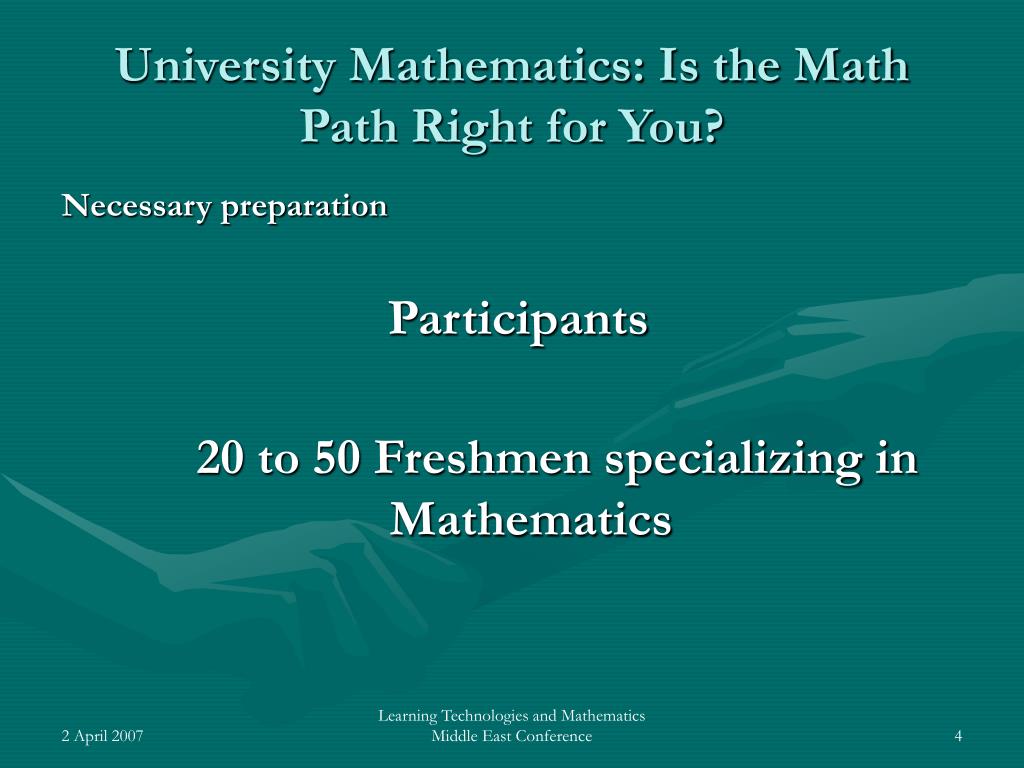 University Mathematics: Is the Math Path Right for You?

Necessary preparation

Participants

20 to 50 Freshmen specializing in Mathematics

2 April 2007

Learning Technologies and Mathematics Middle East Conference

4